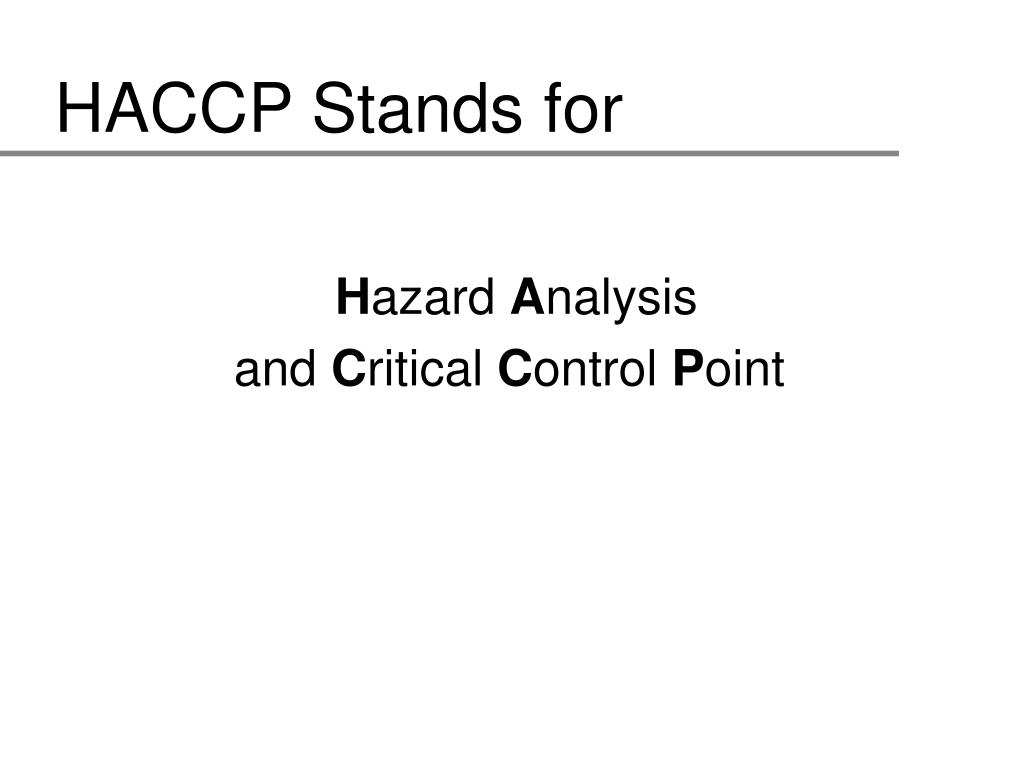 HACCP Stands for

Hazard Analysis
and Critical Control Point